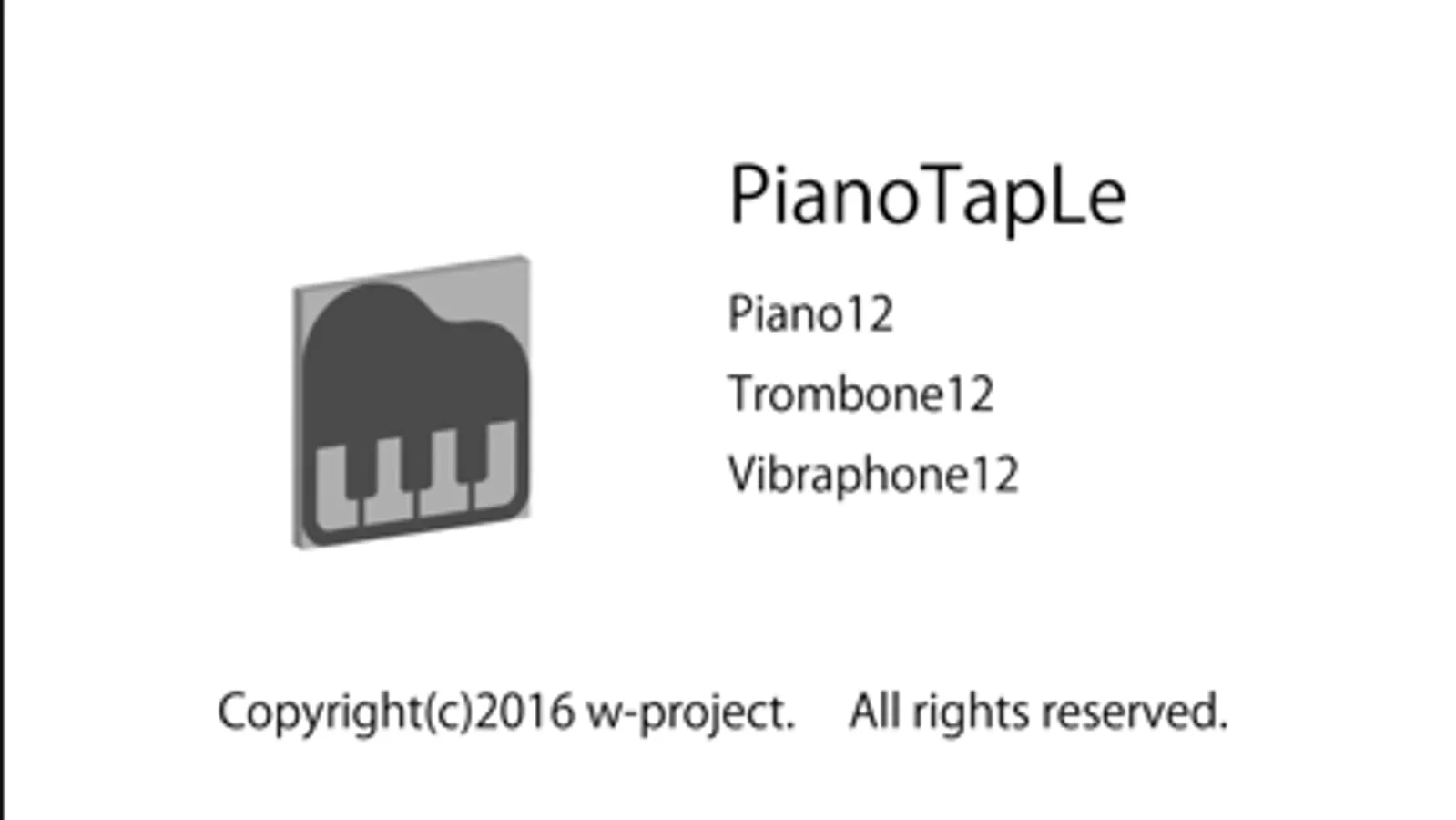 PianoTapLe

Piano12

Trombone12

Vibraphone12

Copyright(c)2016 w-project. All rights reserved.